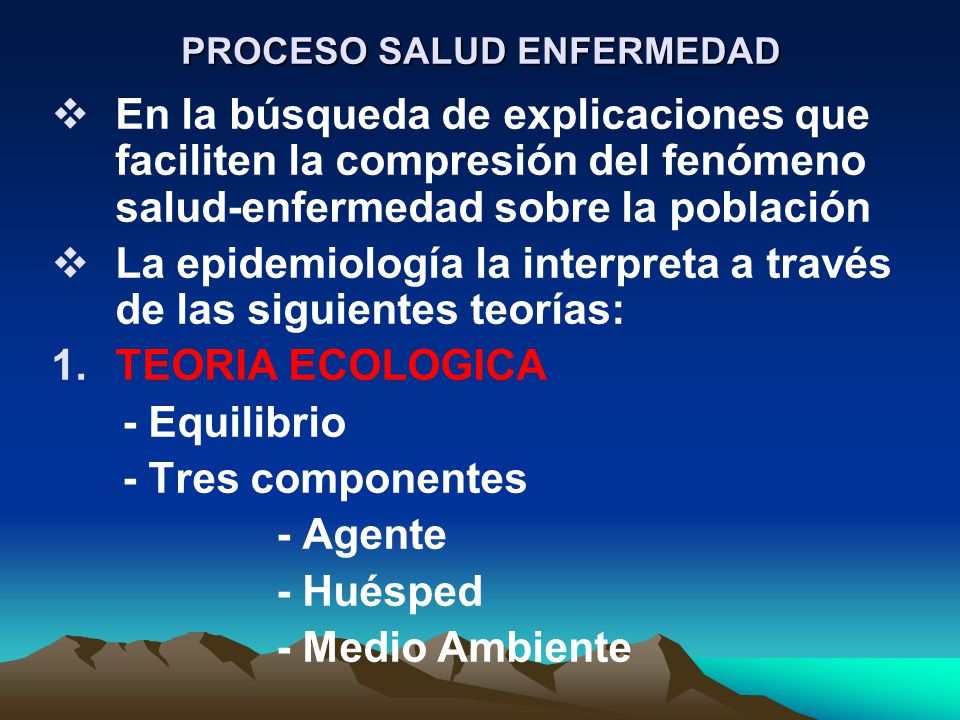 PROCESO SALUD ENFERMEDAD

❖ En la búsqueda de explicaciones que faciliten la compresión del fenómeno salud-enfermedad sobre la población

❖ La epidemiología la interpreta a través de las siguientes teorías:

1. TEORIA ECOLOGICA

- Equilibrio

- Tres componentes

- Agente

- Huésped

- Medio Ambiente